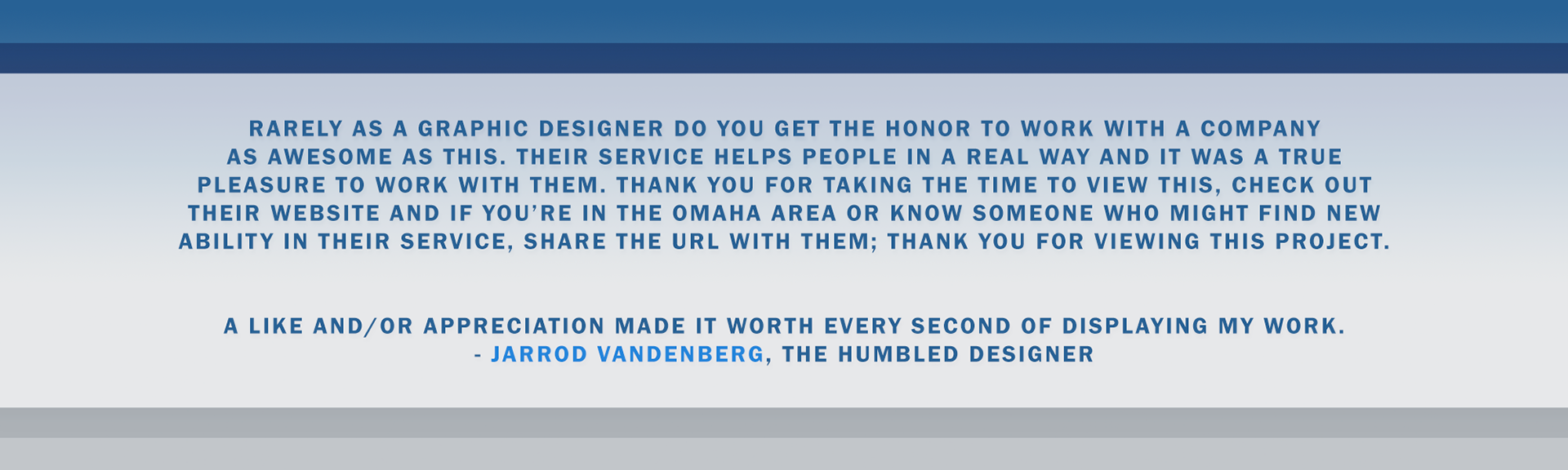 RARELY AS A GRAPHIC DESIGNER DO YOU GET THE HONOR TO WORK WITH A COMPANY AS AWESOME AS THIS. THEIR SERVICE HELPS PEOPLE IN A REAL WAY AND IT WAS A TRUE PLEASURE TO WORK WITH THEM. THANK YOU FOR TAKING THE TIME TO VIEW THIS, CHECK OUT THEIR WEBSITE AND IF YOU'RE IN THE OMAHA AREA OR KNOW SOMEONE WHO MIGHT FIND NEW ABILITY IN THEIR SERVICE, SHARE THE URL WITH THEM; THANK YOU FOR VIEWING THIS PROJECT.

A LIKE AND/OR APPRECIATION MADE IT WORTH EVERY SECOND OF DISPLAYING MY WORK.
- JARROD VANDENBERG, THE HUMBLED DESIGNER